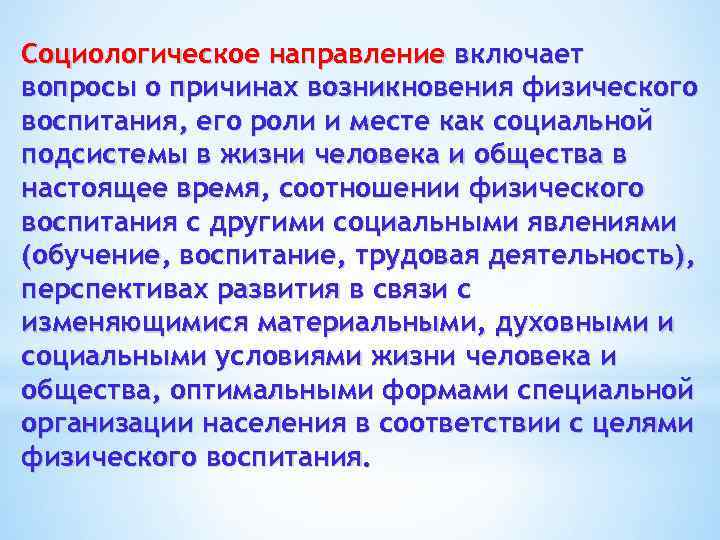 Социологическое направление включает вопросы о причинах возникновения физического воспитания, его роли и месте как социальной подсистемы в жизни человека и общества в настоящее время, соотношении физического воспитания с другими социальными явлениями (обучение, воспитание, трудовая деятельность), перспективах развития в связи с изменяющимися материальными, духовными и социальными условиями жизни человека и общества, оптимальными формами специальной организации населения в соответствии с целями физического воспитания.